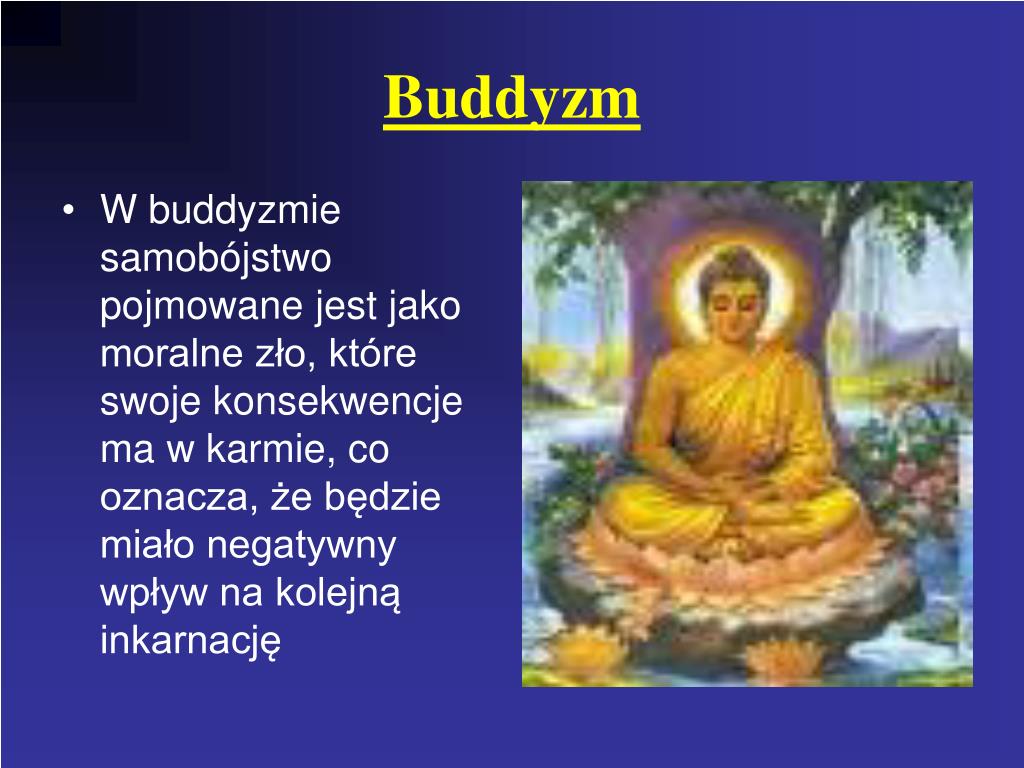 Buddyzm

• W buddyzmie samobójstwo pojmowane jest jako moralne zło, które swoje konsekwencje ma w karmie, co oznacza, że będzie miało negatywny wpływ na kolejną inkarnację